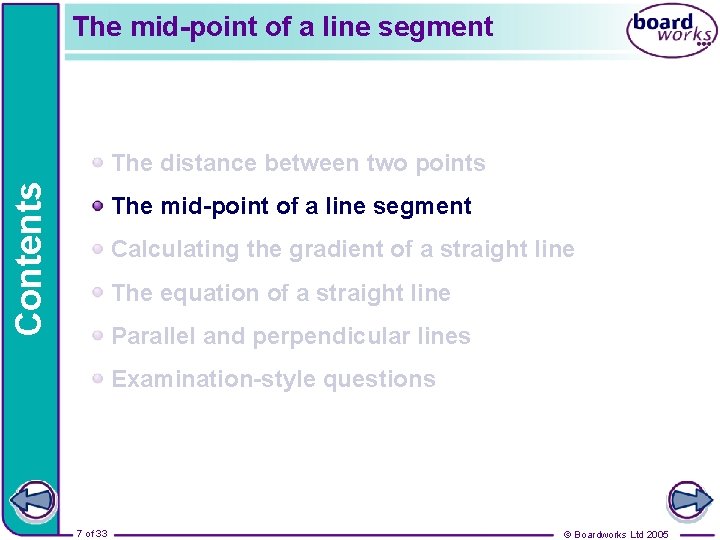 The mid-point of a line segment

board works

Contents

The distance between two points
The mid-point of a line segment
Calculating the gradient of a straight line
The equation of a straight line
Parallel and perpendicular lines
Examination-style questions

7 of 33

© Boardworks Ltd 2005